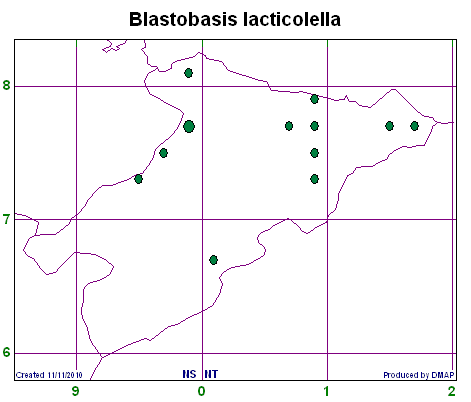 Blastobasis lacticolella

8
7
6

Created 11/11/2010
NS NT
Produced by DMAP

9
0
1
2